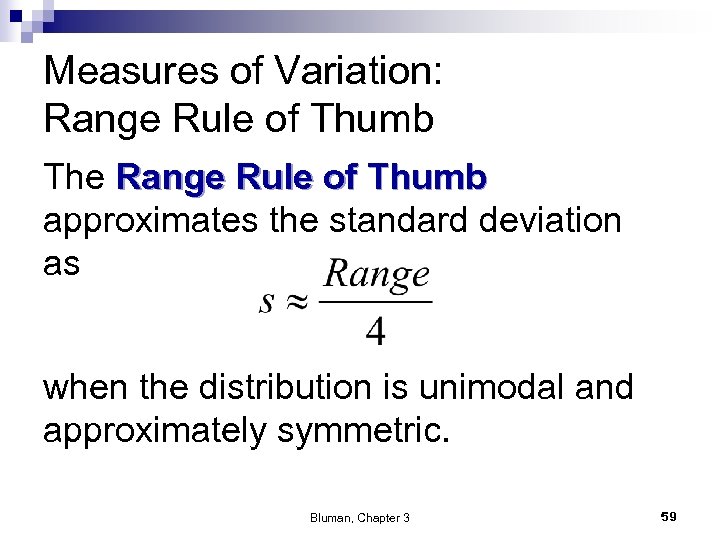 Measures of Variation:
Range Rule of Thumb

The Range Rule of Thumb approximates the standard deviation as

$s \approx \frac{Range}{4}$

when the distribution is unimodal and approximately symmetric.

Bluman, Chapter 3

59